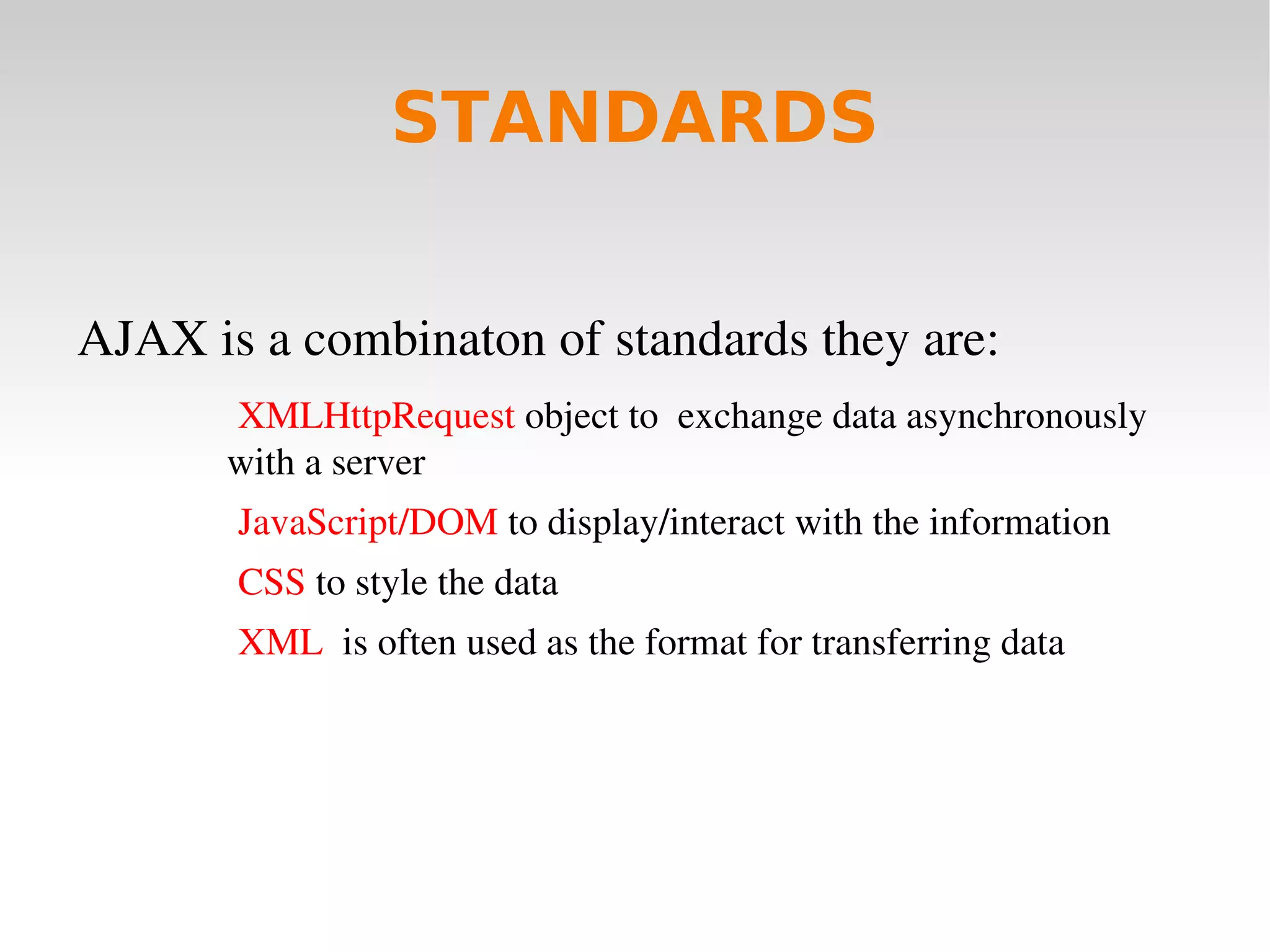 STANDARDS

AJAX is a combinaton of standards they are:

XMLHttpRequest object to exchange data asynchronously with a server

JavaScript/DOM to display/interact with the information

CSS to style the data

XML is often used as the format for transferring data